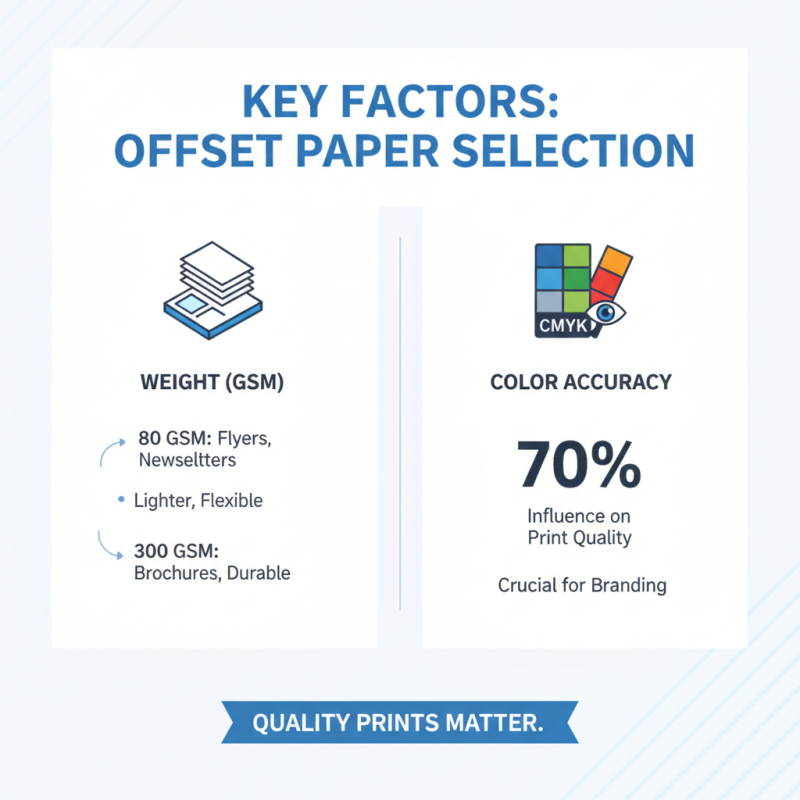 KEY FACTORS:
OFFSET PAPER SELECTION

WEIGHT (GSM)

80 GSM: Flyers, Newseltters

• Lighter, Flexible

300 GSM: Brochures, Durable

CMYK

COLOR ACCURACY

70%

Influence on Print Quality

Crucial for Branding

QUALITY PRINTS MATTER.